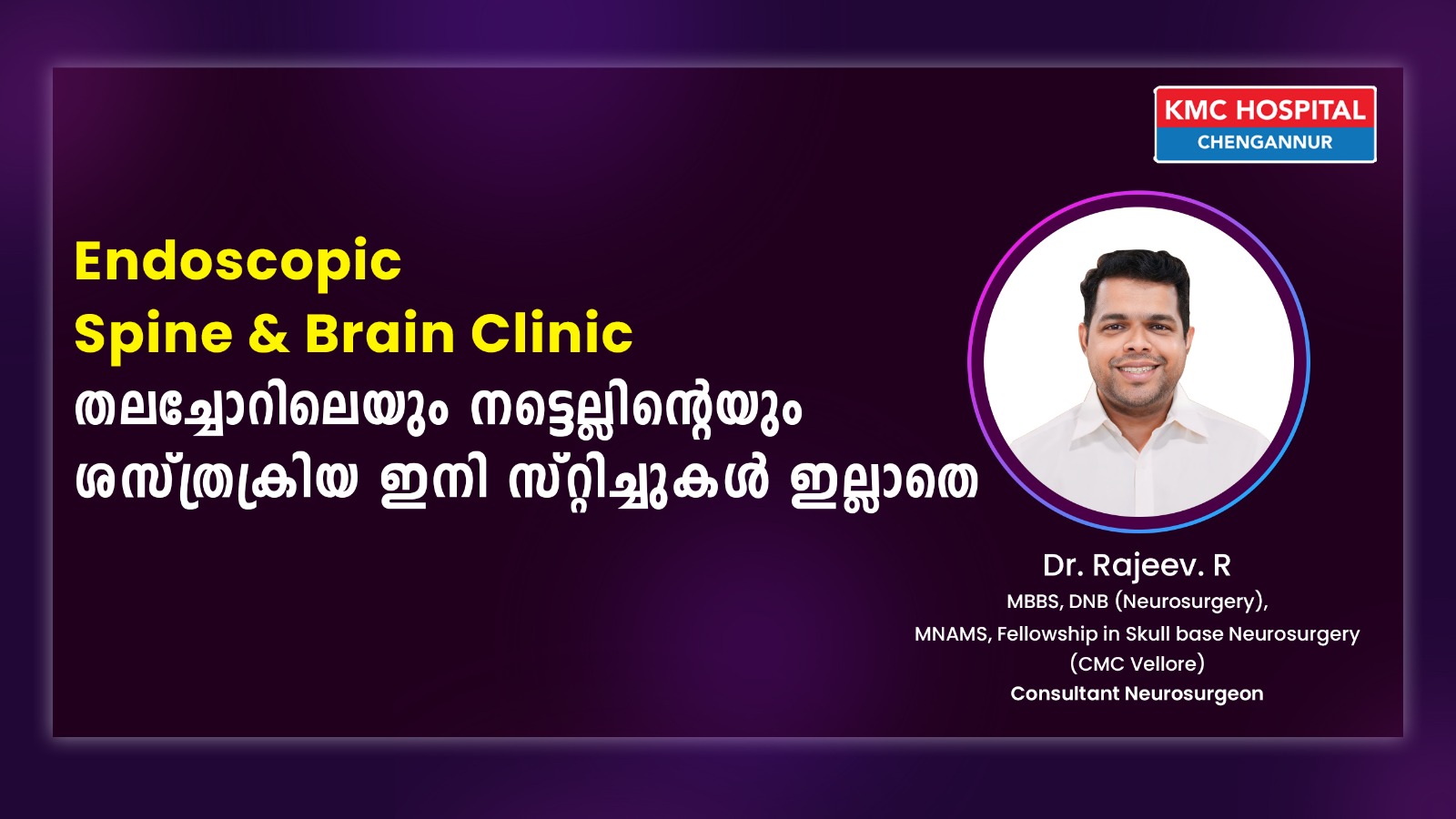 KMC HOSPITAL
CHENGANNUR

Endoscopic
Spine & Brain Clinic
തലച്ചോറിലെയും നട്ടെല്ലിന്റെയും
ശസ്ത്രക്രിയ ഇനി സ്റ്റിച്ചുകൾ ഇല്ലാതെ

Dr. Rajeev. R
MBBS, DNB (Neurosurgery),
MNAMS, Fellowship in Skull base Neurosurgery
(CMC Vellore)
Consultant Neurosurgeon